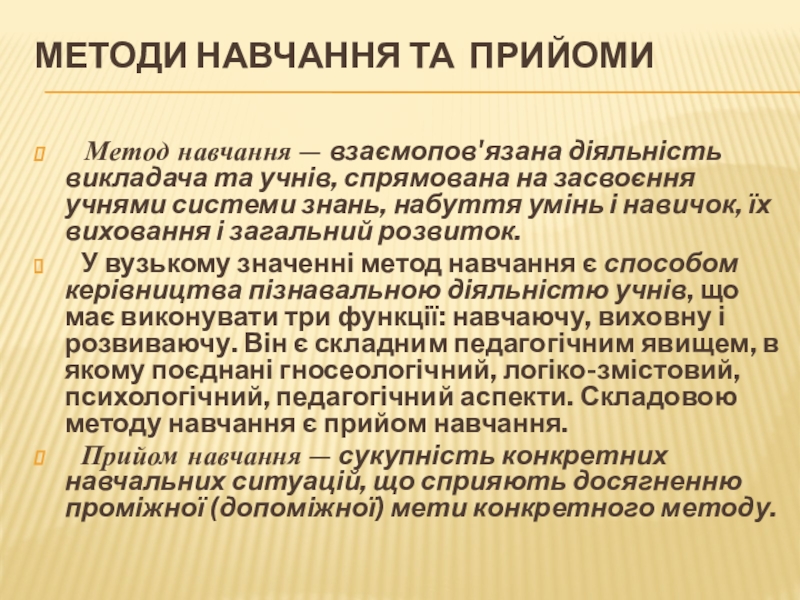 МЕТОДИ НАВЧАННЯ ТА ПРИЙОМИ

Метод навчання — взаємопов'язана діяльність викладача та учнів, спрямована на засвоєння учнями системи знань, набуття умінь і навичок, їх виховання і загальний розвиток.

У вузькому значенні метод навчання є способом керівництва пізнавальною діяльністю учнів, що має виконувати три функції: навчаючу, виховну і розвиваючу. Він є складним педагогічним явищем, в якому поєднані гносеологічний, логіко-змістовий, психологічний, педагогічний аспекти. Складовою методу навчання є прийом навчання.

Прийом навчання — сукупність конкретних навчальних ситуацій, що сприяють досягненню проміжної (допоміжної) мети конкретного методу.